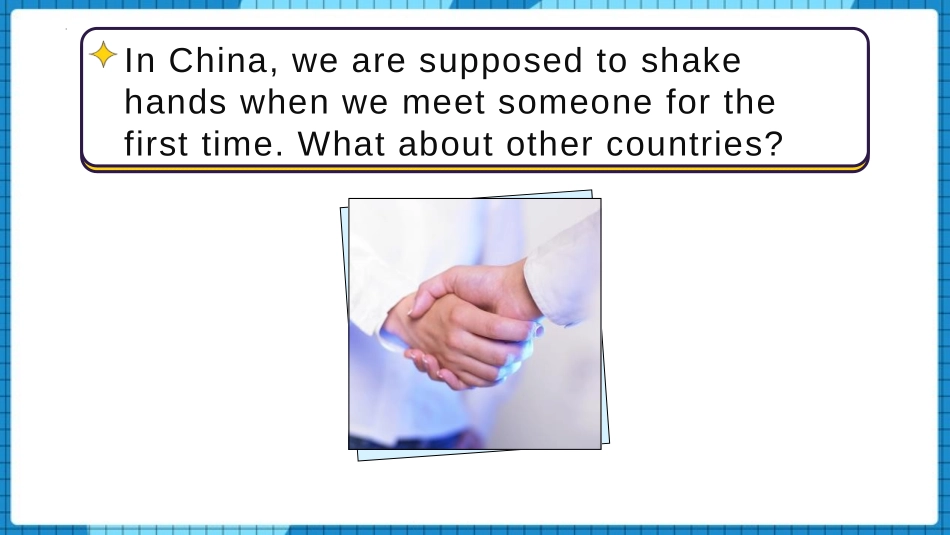 In China, we are supposed to shake hands when we meet someone for the first time. What about other countries?